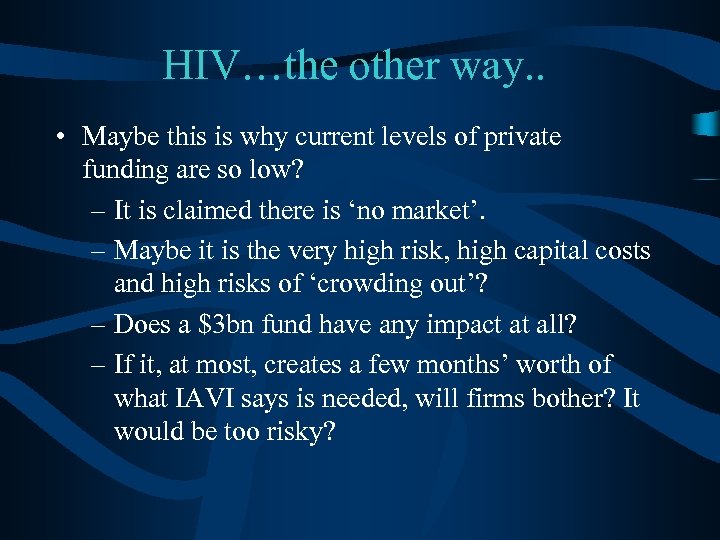 HIV…the other way..

• Maybe this is why current levels of private funding are so low?

– It is claimed there is ‘no market’.

– Maybe it is the very high risk, high capital costs and high risks of ‘crowding out’?

– Does a \$3bn fund have any impact at all?

– If it, at most, creates a few months’ worth of what IAVI says is needed, will firms bother? It would be too risky?